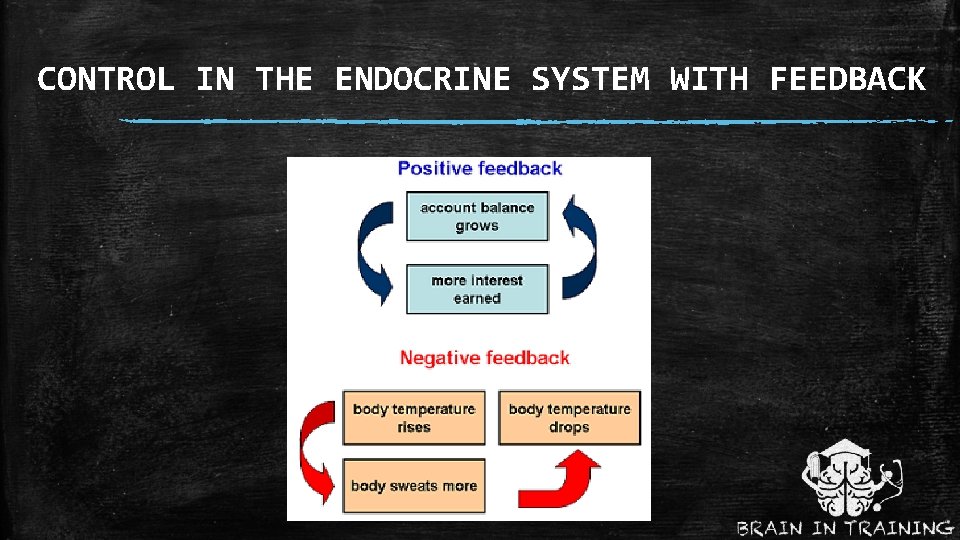 CONTROL IN THE ENDOCRINE SYSTEM WITH FEEDBACK

Positive feedback

account balance grows

more interest earned

Negative feedback

body temperature rises

body temperature drops

body sweats more

BRAIN IN TRAINING